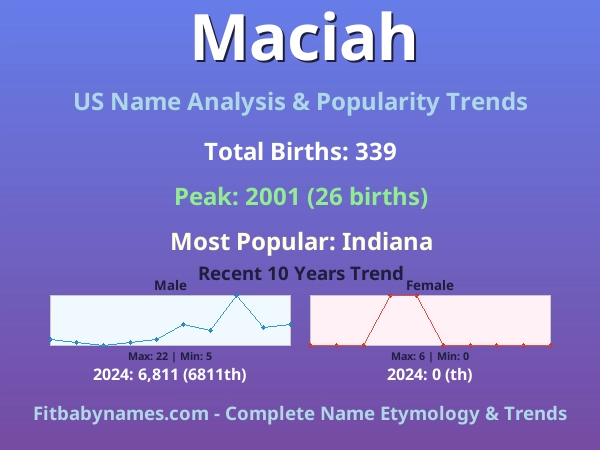 Maciah

US Name Analysis & Popularity Trends

Total Births: 339

Peak: 2001 (26 births)

Most Popular: Indiana

Recent 10 Years Trend

Male

Max: 22 | Min: 5

2024: 6,811 (6811th)

Female

Max: 6 | Min: 0

2024: 0 (th)

Fitbabynames.com - Complete Name Etymology & Trends